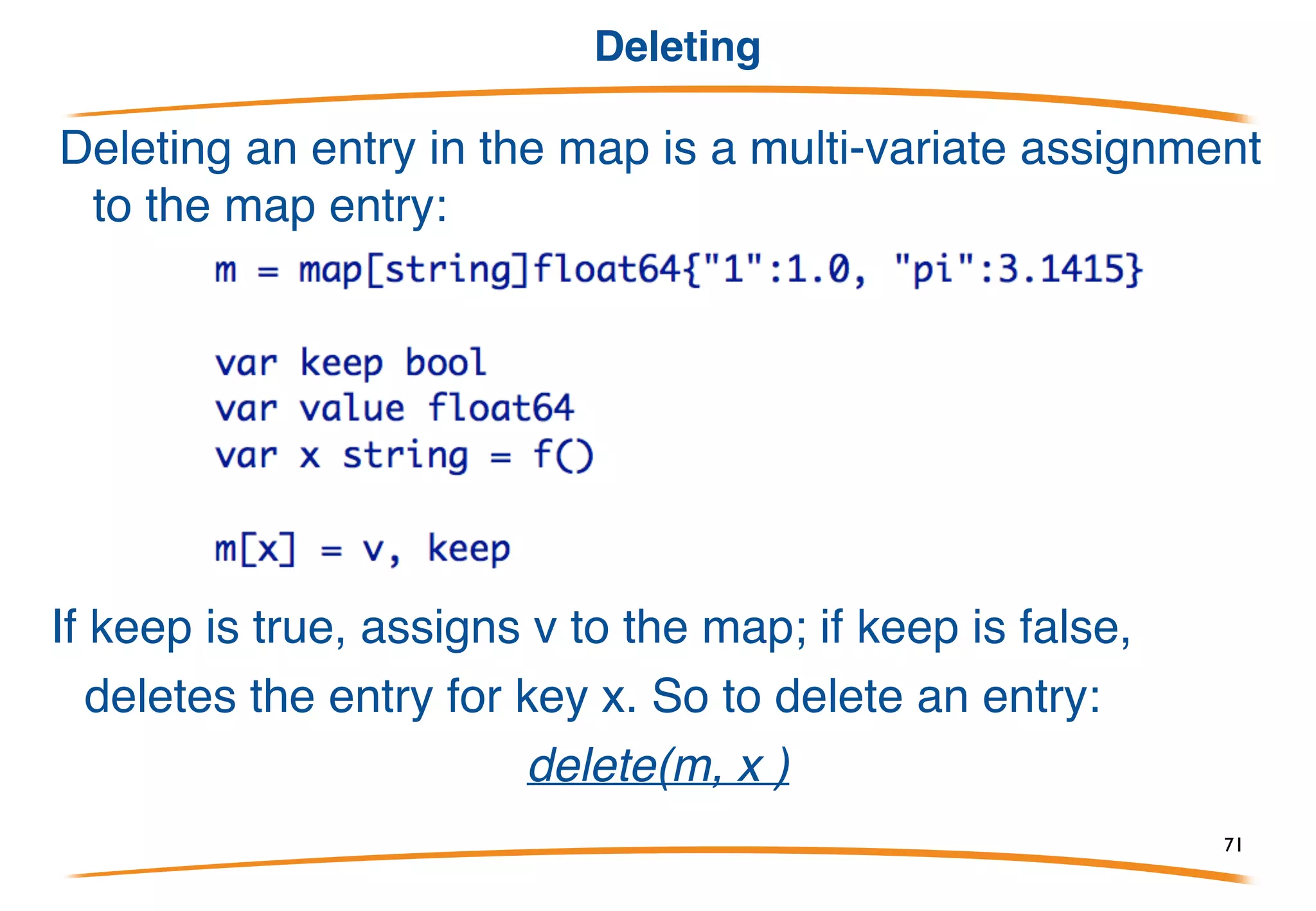 Deleting

Deleting an entry in the map is a multi-variate assignment to the map entry:

m = map[string]float64{"1":1.0, "pi":3.1415}

var keep bool
var value float64
var x string = f()

m[x] = v, keep

If keep is true, assigns v to the map; if keep is false, deletes the entry for key x. So to delete an entry:

delete(m, x )

71